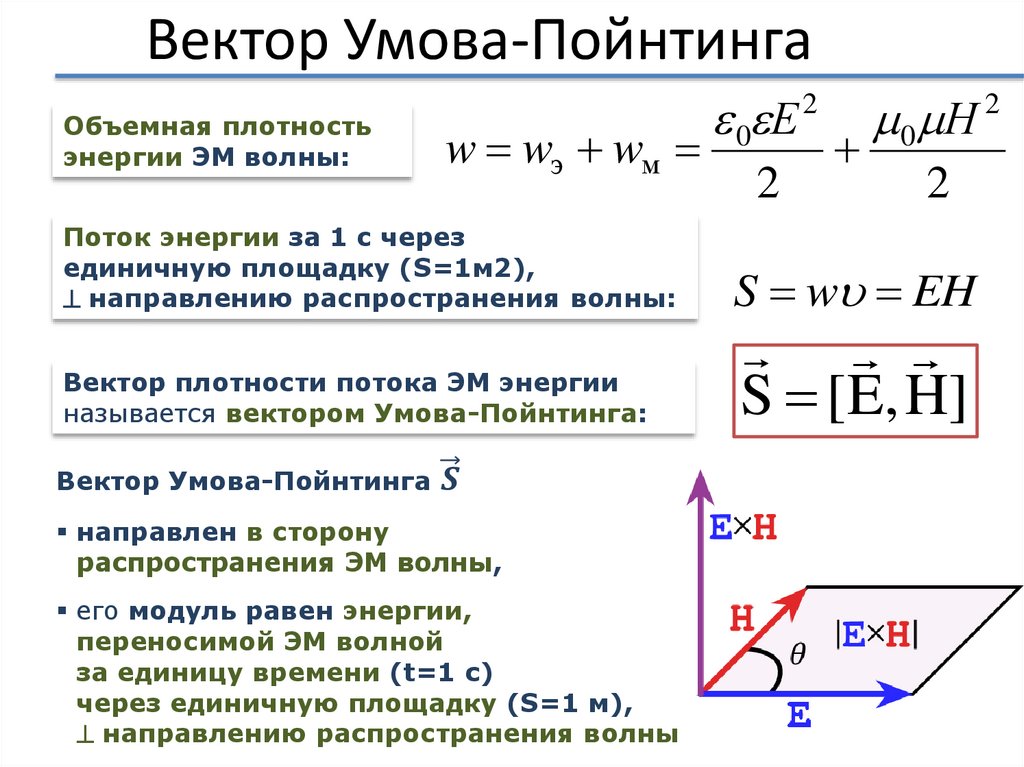 Вектор Умова-Пойнтинга

Объемная плотность энергии ЭМ волны:

$w = w_э + w_м = \frac{\varepsilon_0 \varepsilon E^2}{2} + \frac{\mu_0 \mu H^2}{2}$

Поток энергии за 1 с через единичную площадку (S=1м2), ⊥ направлению распространения волны:

$S = w\upsilon = EH$

Вектор плотности потока ЭМ энергии называется вектором Умова-Пойнтинга:

$\vec{S} = [\vec{E}, \vec{H}]$

Вектор Умова-Пойнтинга $\vec{S}$

▪ направлен в сторону распространения ЭМ волны,

▪ его модуль равен энергии, переносимой ЭМ волной за единицу времени (t=1 с) через единичную площадку (S=1 м), ⊥ направлению распространения волны

E×H

H

$\theta$

|E×H|

E